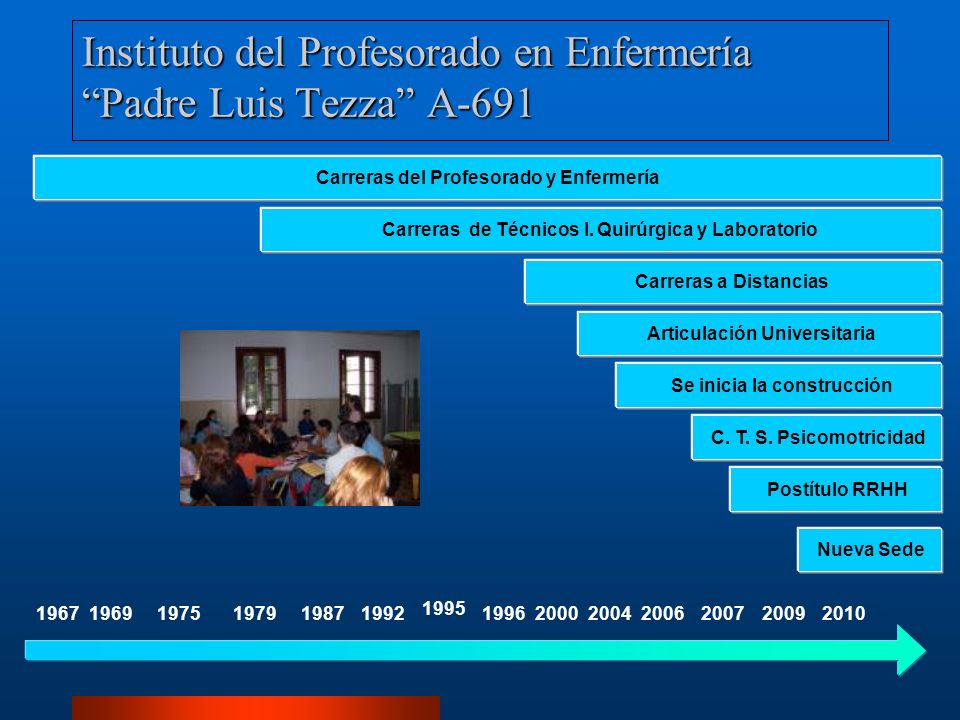 Instituto del Profesorado en Enfermería
“Padre Luis Tezza” A-691

Carreras del Profesorado y Enfermería

Carreras de Técnicos I. Quirúrgica y Laboratorio

Carreras a Distancias

Articulación Universitaria

Se inicia la construcción

C. T. S. Psicomotricidad

Postítulo RRHH

Nueva Sede

1967 1969 1975 1979 1987 1992 1995 1996 2000 2004 2006 2007 2009 2010